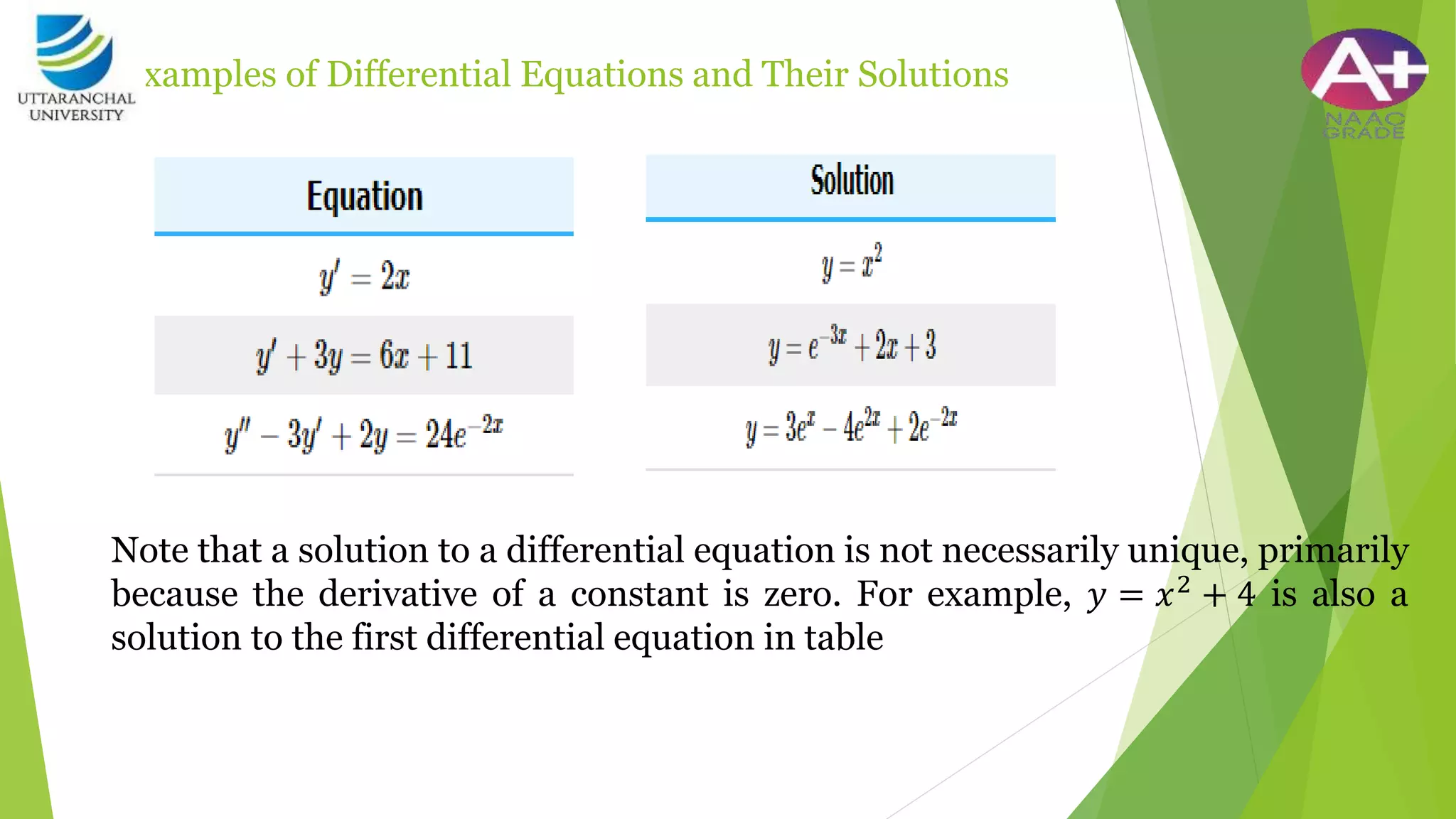 UTTARANCHAL UNIVERSITY

xamples of Differential Equations and Their Solutions

A+ NAAC GRADE

| Equation | Solution |
|---|---|
| $y' = 2x$ | $y = x^2$ |
| $y' + 3y = 6x + 11$ | $y = e^{-3x} + 2x + 3$ |
| $y'' - 3y' + 2y = 24e^{-2x}$ | $y = 3e^{x} - 4e^{2x} + 2e^{-2x}$ |

Note that a solution to a differential equation is not necessarily unique, primarily because the derivative of a constant is zero. For example, $y = x^2 + 4$ is also a solution to the first differential equation in table